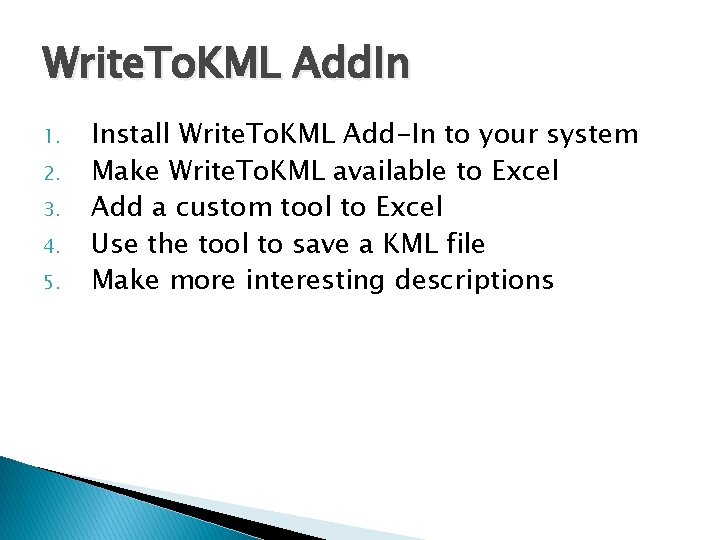 WriteToKML AddIn

1. Install WriteToKML Add-In to your system
2. Make WriteToKML available to Excel
3. Add a custom tool to Excel
4. Use the tool to save a KML file
5. Make more interesting descriptions